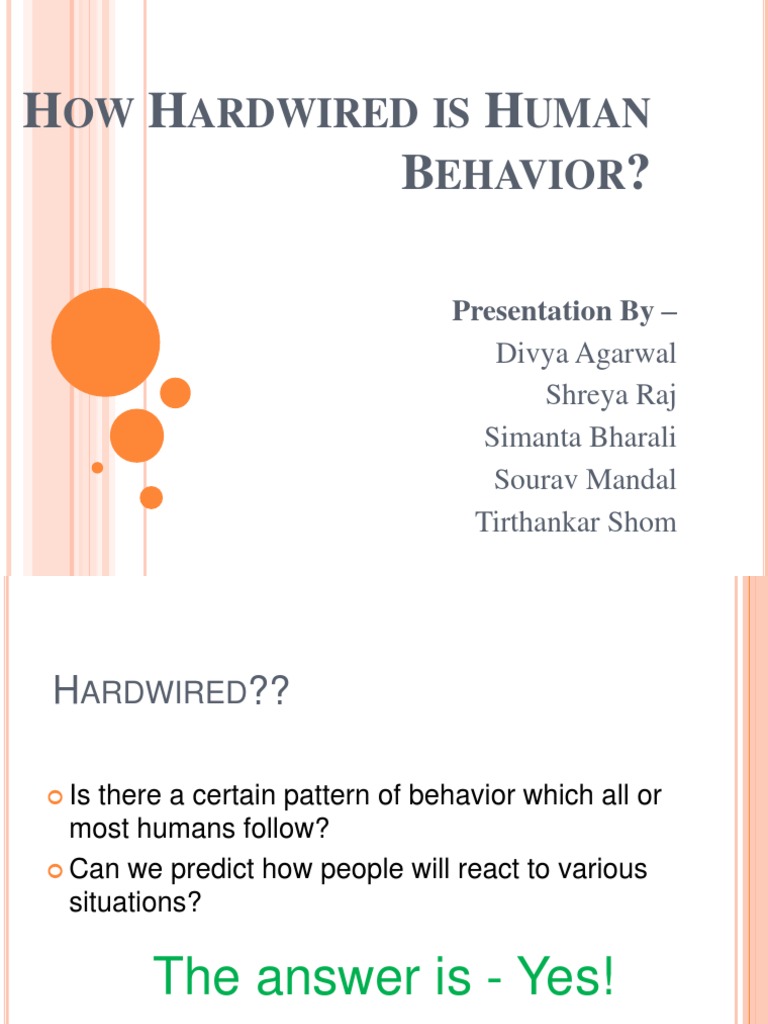 HOW HARDWIRED IS HUMAN BEHAVIOR?

Presentation By –
Divya Agarwal
Shreya Raj
Simanta Bharali
Sourav Mandal
Tirthankar Shom

HARDWIRED??

Is there a certain pattern of behavior which all or most humans follow?

Can we predict how people will react to various situations?

The answer is - Yes!